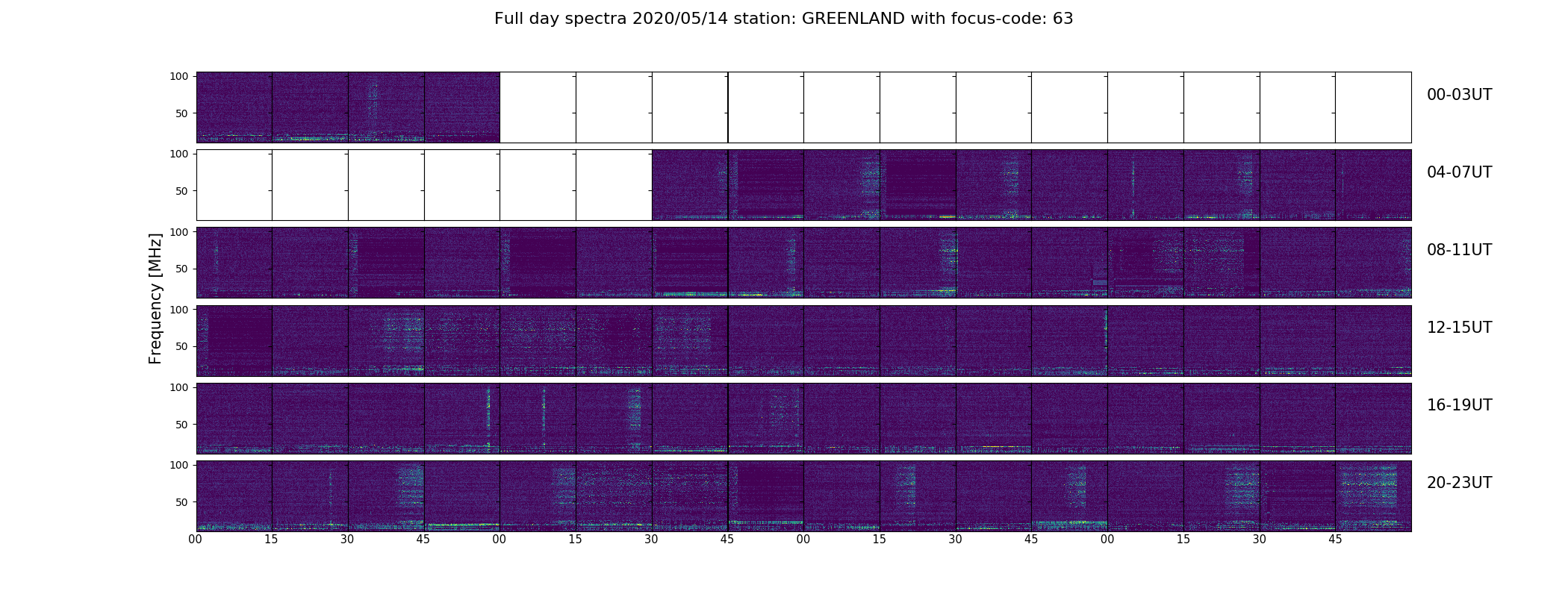 Full day spectra 2020/05/14 station: GREENLAND with focus-code: 63

Frequency [MHz]

100
50
00-03UT

100
50
04-07UT

100
50
08-11UT

100
50
12-15UT

100
50
16-19UT

100
50
20-23UT

00 15 30 45 00 15 30 45 00 15 30 45 00 15 30 45